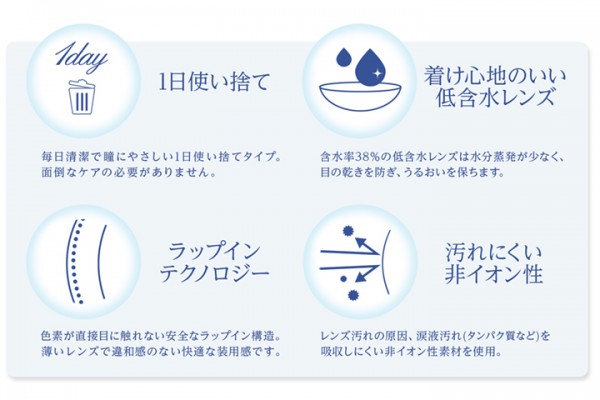 1day

1日使い捨て

毎日清潔で瞳にやさしい1日使い捨てタイプ。面倒なケアの必要がありません。

着け心地のいい低含水レンズ

含水率38%の低含水レンズは水分蒸発が少なく、目の乾きを防ぎ、うるおいを保ちます。

ラップインテクノロジー

色素が直接目に触れない安全なラップイン構造。薄いレンズで違和感のない快適な装用感です。

汚れにくい非イオン性

レンズ汚れの原因、涙液汚れ(タンパク質など)を吸収しにくい非イオン性素材を使用。